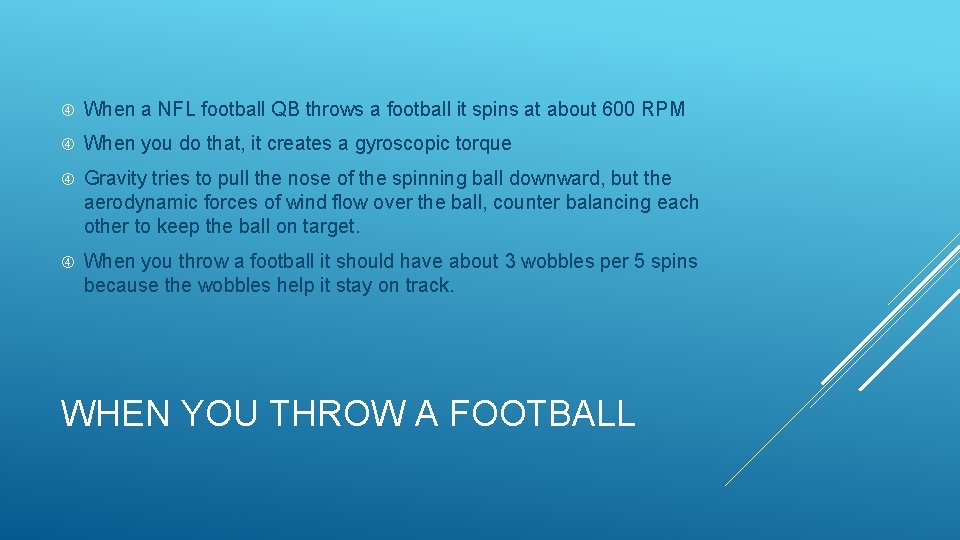 When a NFL football QB throws a football it spins at about 600 RPM

When you do that, it creates a gyroscopic torque

Gravity tries to pull the nose of the spinning ball downward, but the aerodynamic forces of wind flow over the ball, counter balancing each other to keep the ball on target.

When you throw a football it should have about 3 wobbles per 5 spins because the wobbles help it stay on track.

WHEN YOU THROW A FOOTBALL